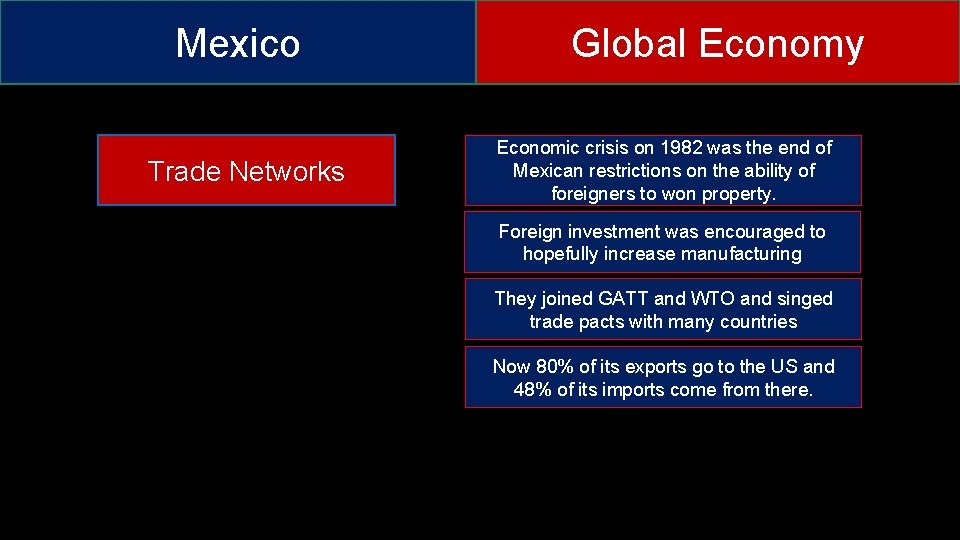 Mexico

Global Economy

Trade Networks

Economic crisis on 1982 was the end of Mexican restrictions on the ability of foreigners to won property.

Foreign investment was encouraged to hopefully increase manufacturing

They joined GATT and WTO and singed trade pacts with many countries

Now 80% of its exports go to the US and 48% of its imports come from there.